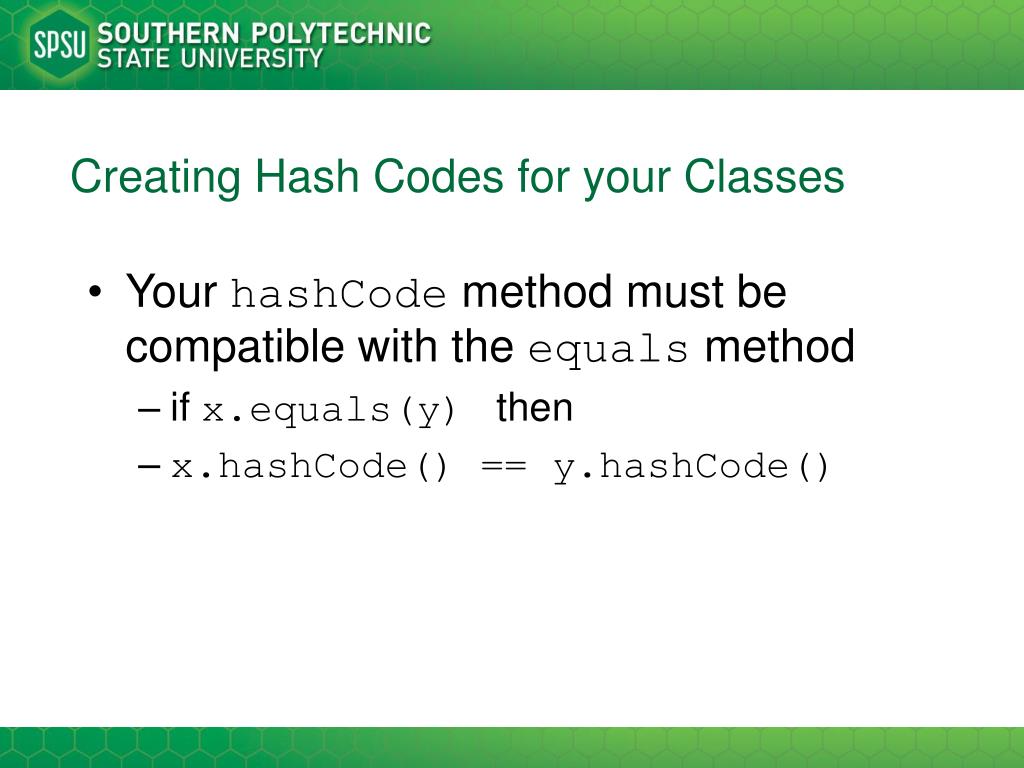 SPSU SOUTHERN POLYTECHNIC STATE UNIVERSITY

Creating Hash Codes for your Classes

• Your hashCode method must be compatible with the equals method
– if x.equals(y) then
– x.hashCode() == y.hashCode()